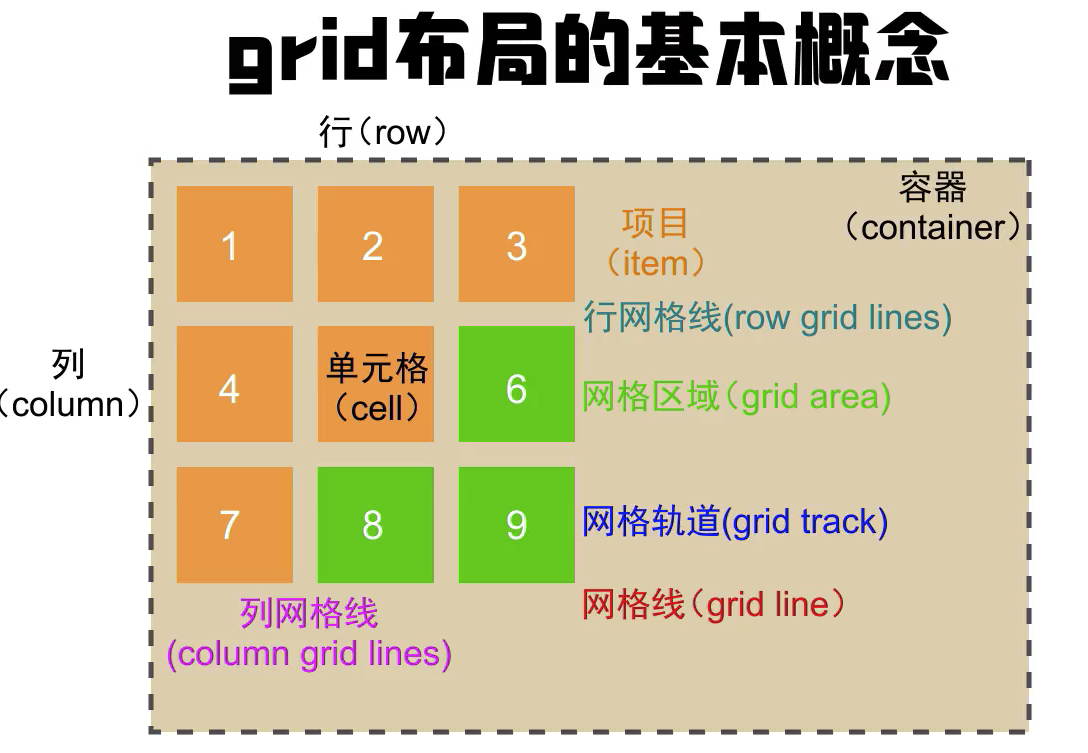 grid布局的基本概念

行（row）

容器
（container）

1

2

3

项目
（item）

行网格线(row grid lines)

列
（column）

4

单元格
（cell）

6

网格区域（grid area)

7

8

9

网格轨道(grid track)

网格线（grid line）

列网格线
(column grid lines)